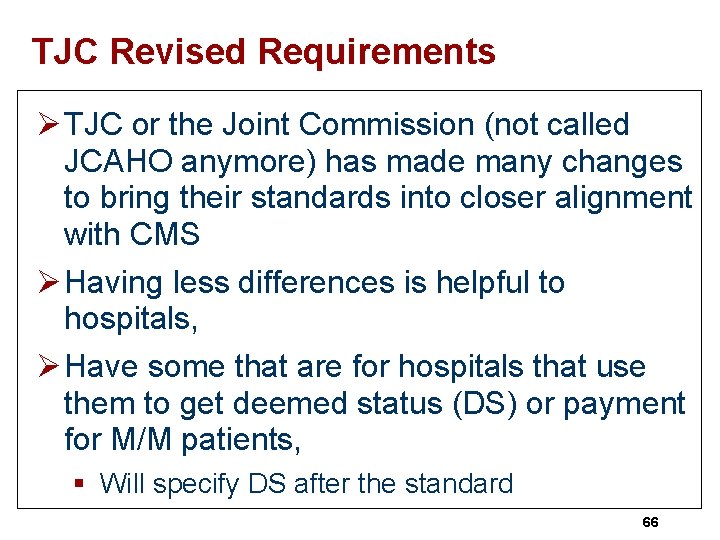 TJC Revised Requirements

➢ TJC or the Joint Commission (not called JCAHO anymore) has made many changes to bring their standards into closer alignment with CMS

➢ Having less differences is helpful to hospitals,

➢ Have some that are for hospitals that use them to get deemed status (DS) or payment for M/M patients,

▪ Will specify DS after the standard

66